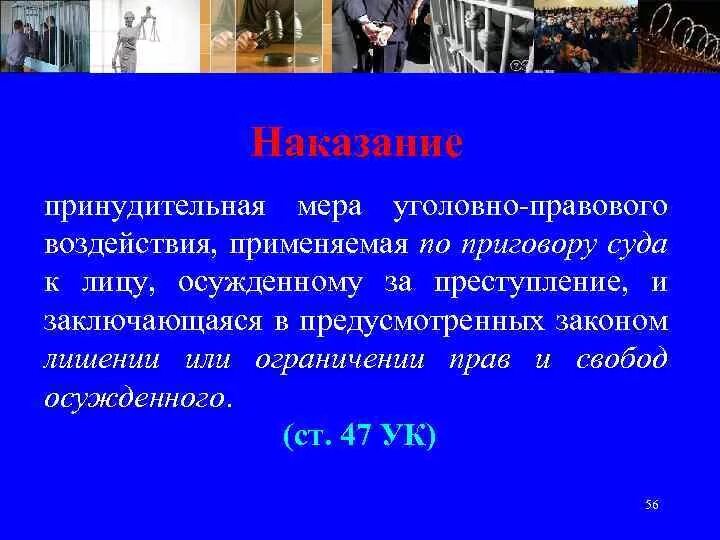 Наказание

принудительная мера уголовно-правового воздействия, применяемая по приговору суда к лицу, осужденному за преступление, и заключающаяся в предусмотренных законом лишении или ограничении прав и свобод осужденного.

(ст. 47 УК)

56